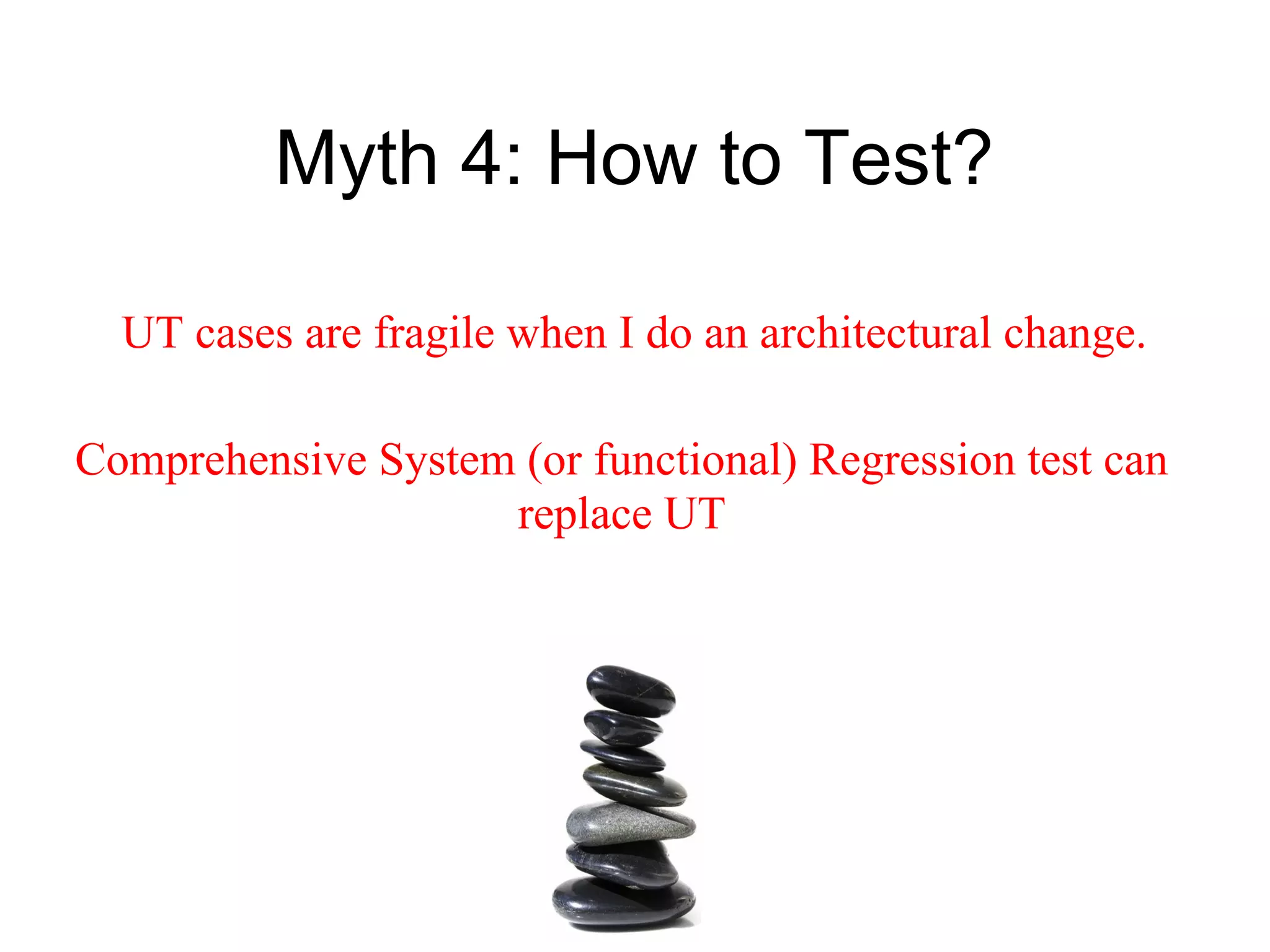 Myth 4: How to Test?

UT cases are fragile when I do an architectural change.

Comprehensive System (or functional) Regression test can replace UT